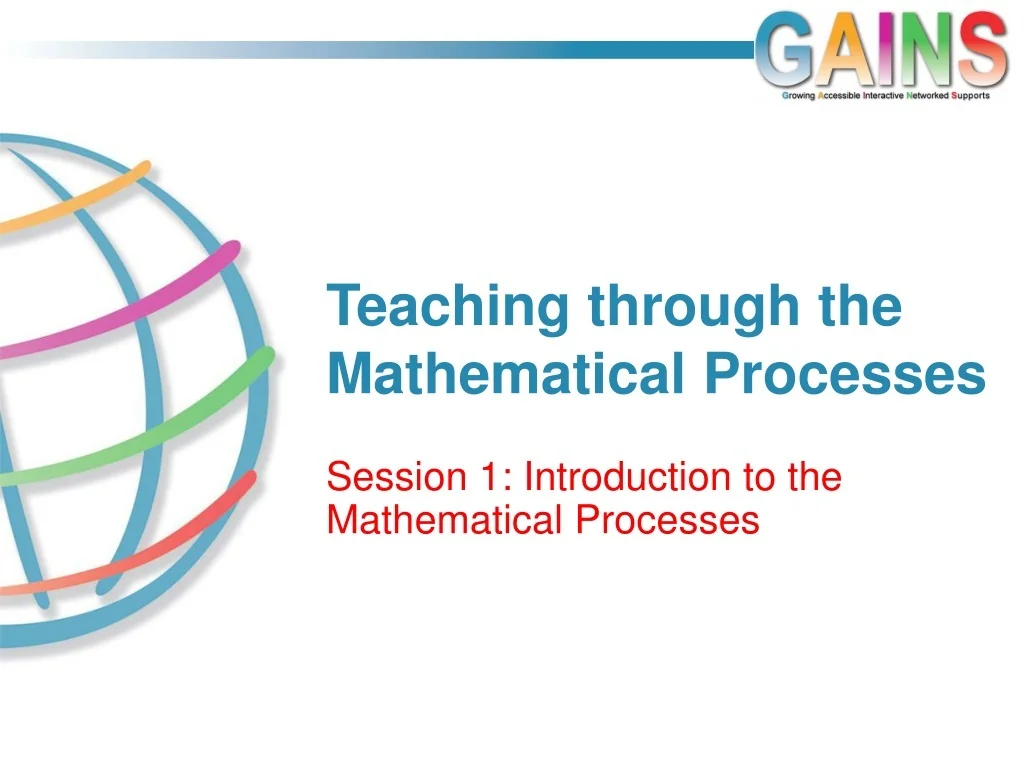 GAINS
Growing Accessible Interactive Networked Supports

Teaching through the Mathematical Processes

Session 1: Introduction to the Mathematical Processes